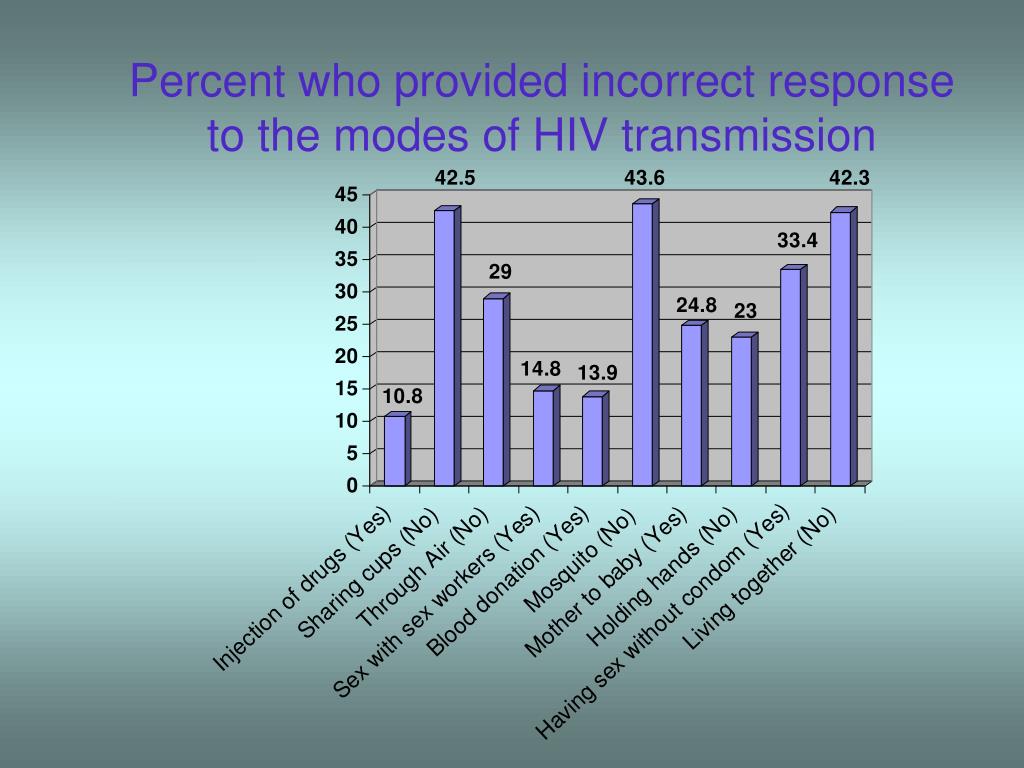 Percent who provided incorrect response to the modes of HIV transmission

45
40
35
30
25
20
15
10
5
0

10.8
42.5
29
14.8
13.9
43.6
24.8
23
33.4
42.3

Injection of drugs (Yes)
Sharing cups (No)
Through Air (No)
Sex with sex workers (Yes)
Blood donation (Yes)
Mosquito (No)
Mother to baby (Yes)
Holding hands (No)
Having sex without condom (Yes)
Living together (No)